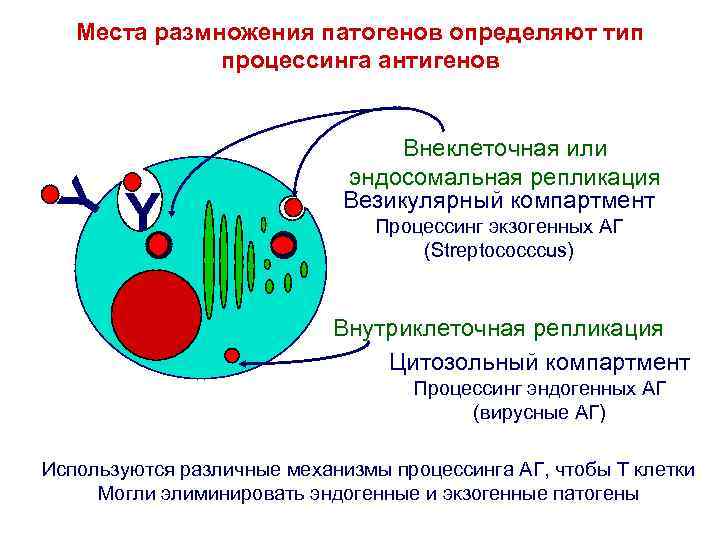 Места размножения патогенов определяют тип процессинга антигенов

Внеклеточная или эндосомальная репликация

Везикулярный компартмент

Процессинг экзогенных АГ

(Streptococccus)

Внутриклеточная репликация

Цитозольный компартмент

Процессинг эндогенных АГ

(вирусные АГ)

Используются различные механизмы процессинга АГ, чтобы Т клетки Могли элиминировать эндогенные и экзогенные патогены